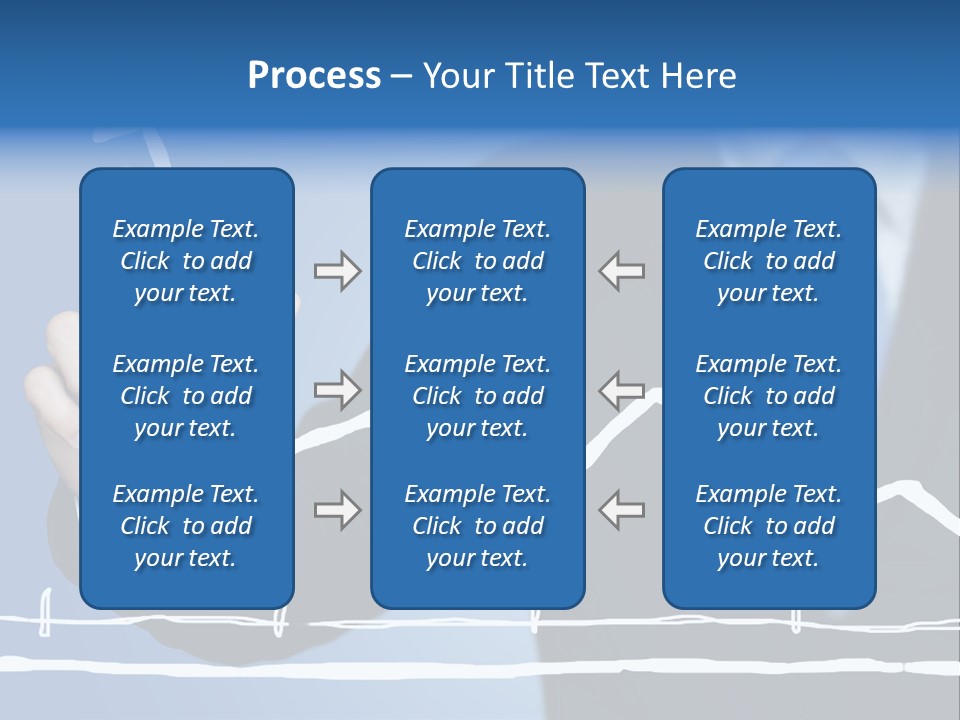 Process – Your Title Text Here

Example Text. Click to add your text.

Example Text. Click to add your text.

Example Text. Click to add your text.

Example Text. Click to add your text.

Example Text. Click to add your text.

Example Text. Click to add your text.

Example Text. Click to add your text.

Example Text. Click to add your text.

Example Text. Click to add your text.